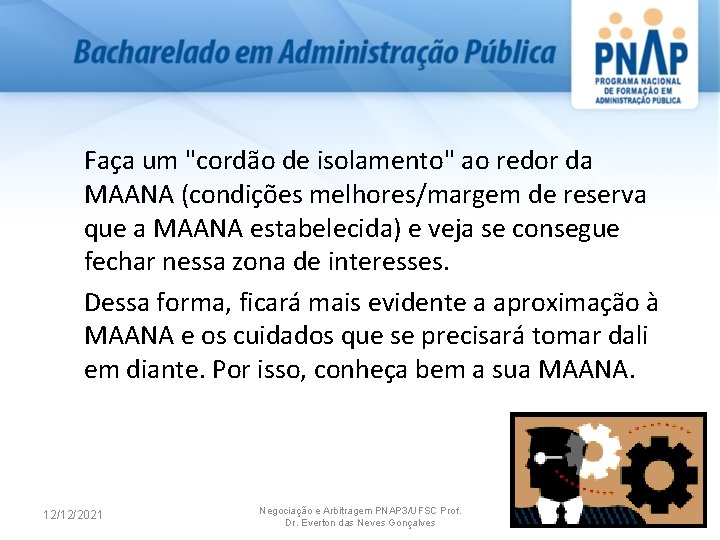 Bacharelado em Administração Pública

PNAP
PROGRAMA NACIONAL DE FORMAÇÃO EM ADMINISTRAÇÃO PÚBLICA

Faça um "cordão de isolamento" ao redor da MAANA (condições melhores/margem de reserva que a MAANA estabelecida) e veja se consegue fechar nessa zona de interesses.

Dessa forma, ficará mais evidente a aproximação à MAANA e os cuidados que se precisará tomar dali em diante. Por isso, conheça bem a sua MAANA.

12/12/2021

Negociação e Arbitragem PNAP3/UFSC Prof. Dr. Everton das Neves Gonçalves